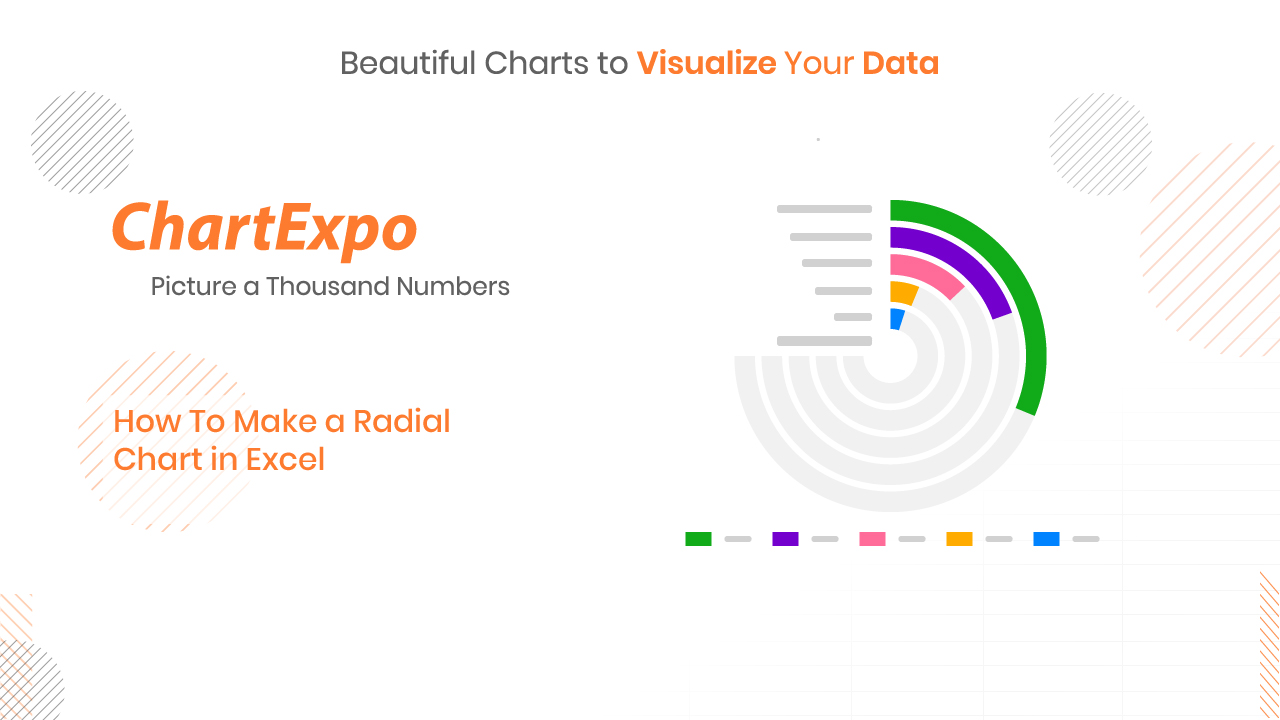 Beautiful Charts to Visualize Your Data

ChartExpo

Picture a Thousand Numbers

How To Make a Radial Chart in Excel